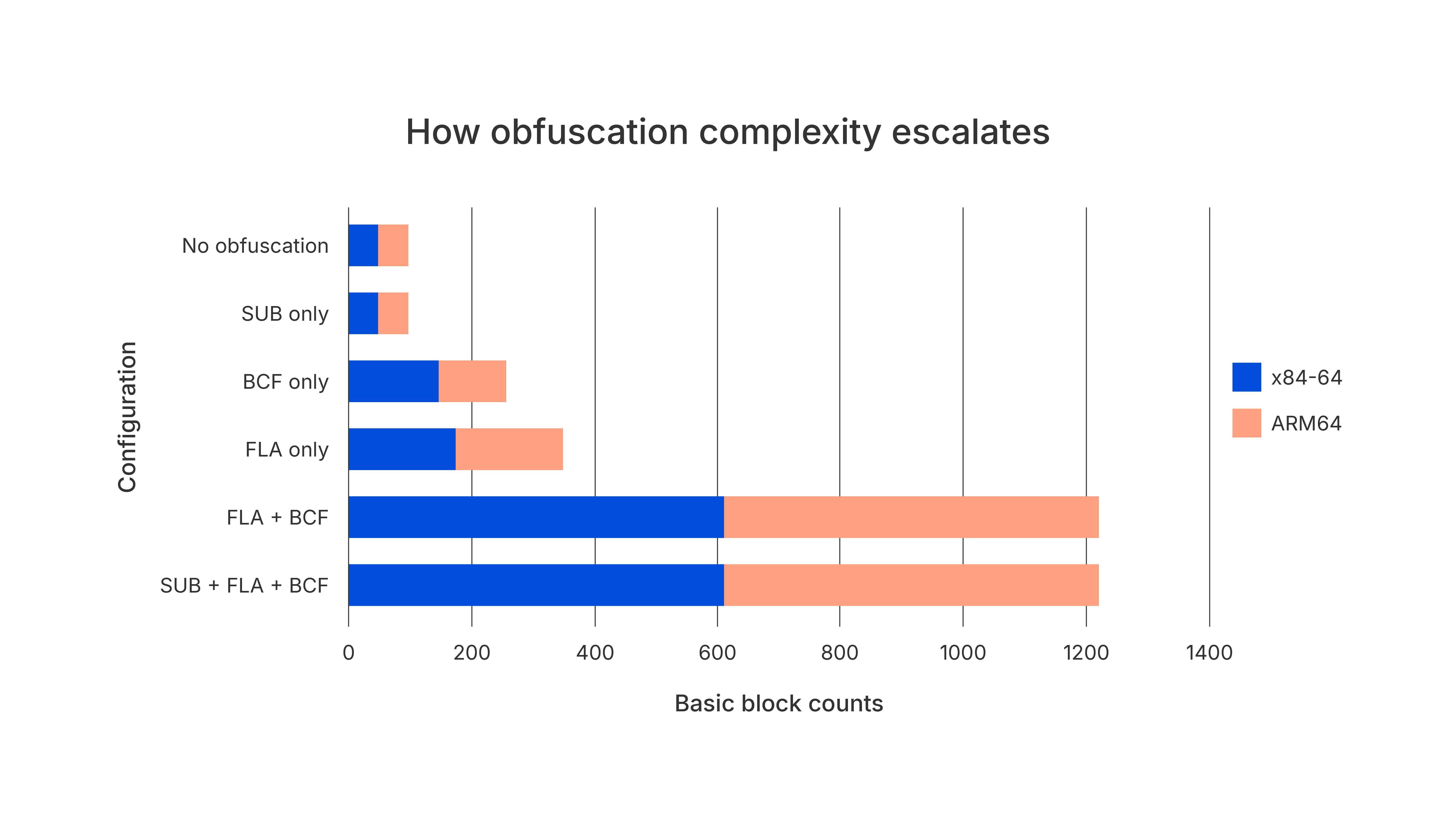 How obfuscation complexity escalates

Configuration

No obfuscation

SUB only

BCF only

FLA only

FLA + BCF

SUB + FLA + BCF

0
200
400
600
800
1000
1200
1400

Basic block counts

x84-64

ARM64